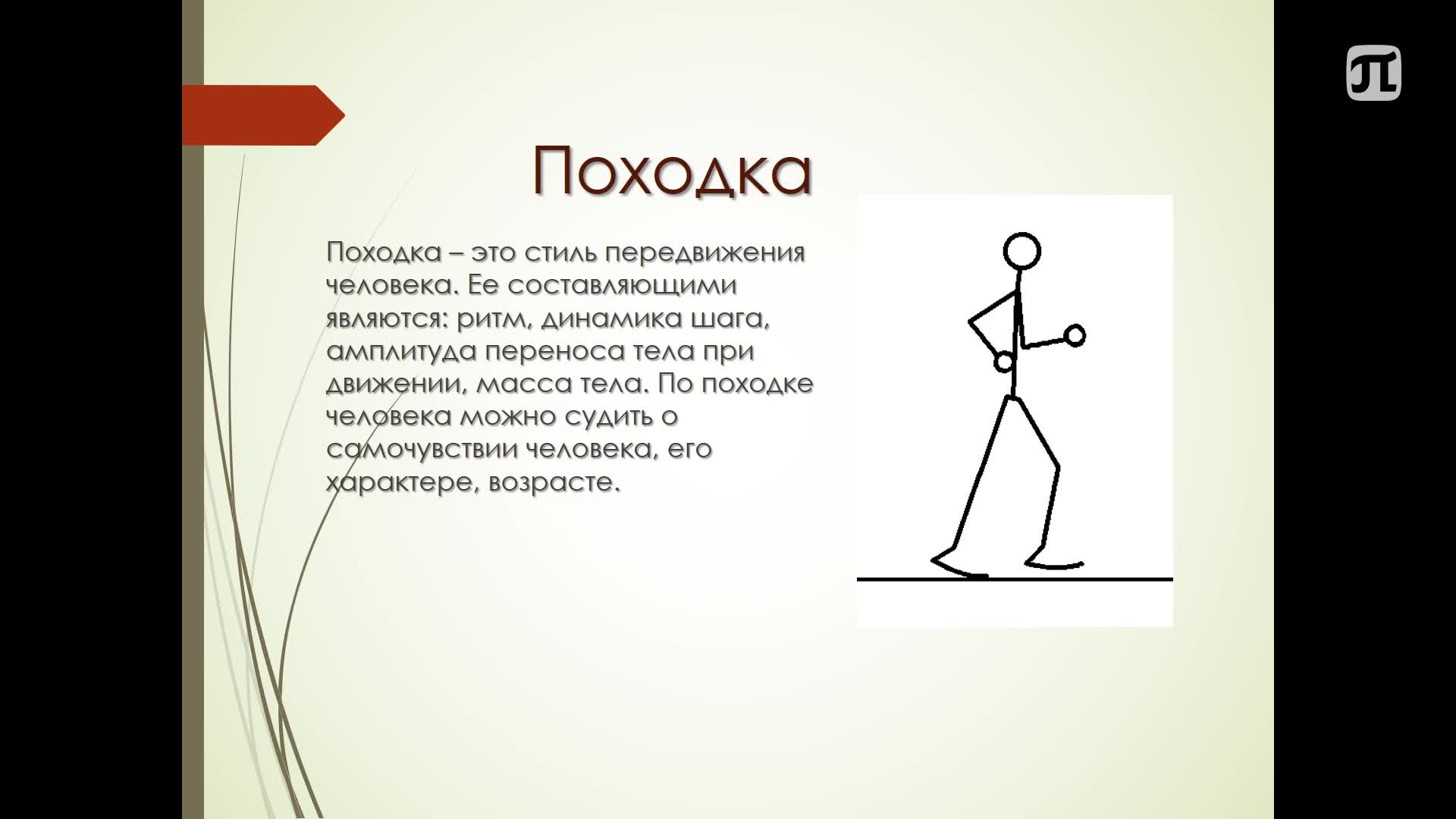 Походка

Походка – это стиль передвижения человека. Ее составляющими являются: ритм, динамика шага, амплитуда переноса тела при движении, масса тела. По походке человека можно судить о самочувствии человека, его характере, возрасте.